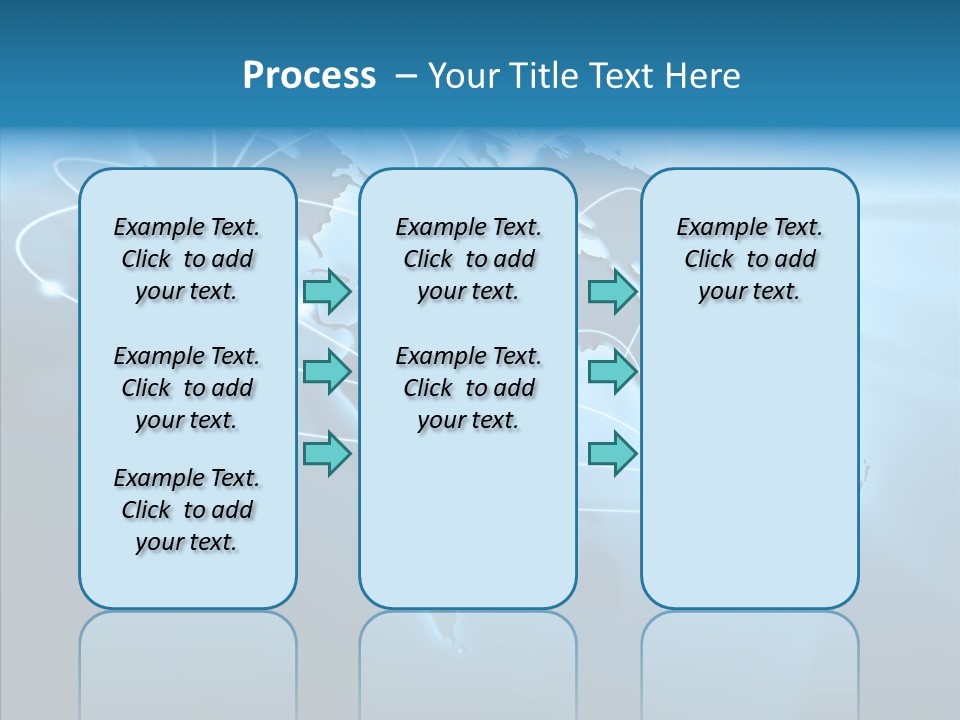 Process – Your Title Text Here

Example Text. Click to add your text.

Example Text. Click to add your text.

Example Text. Click to add your text.

Example Text. Click to add your text.

Example Text. Click to add your text.

Example Text. Click to add your text.